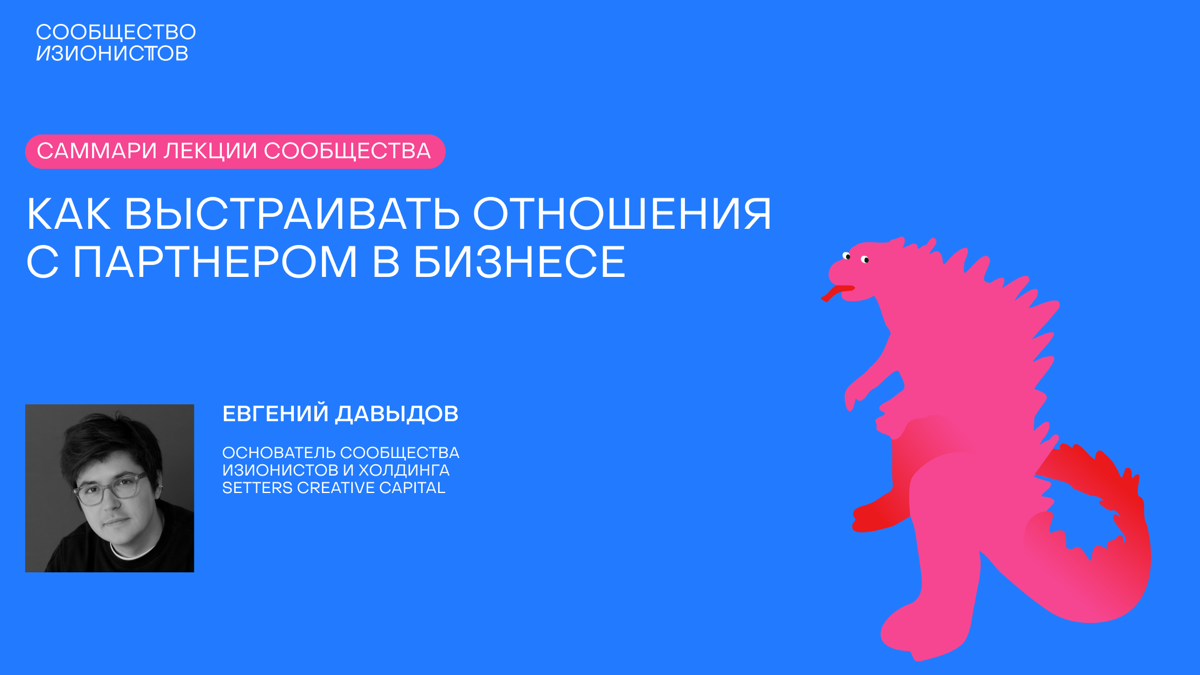 СООБЩЕСТВО
ИЗИОНИСТОВ

САММАРИ ЛЕКЦИИ СООБЩЕСТВА

КАК ВЫСТРАИВАТЬ ОТНОШЕНИЯ С ПАРТНЕРОМ В БИЗНЕСЕ

ЕВГЕНИЙ ДАВЫДОВ

ОСНОВАТЕЛЬ СООБЩЕСТВА ИЗИОНИСТОВ И ХОЛДИНГА SETTERS CREATIVE CAPITAL